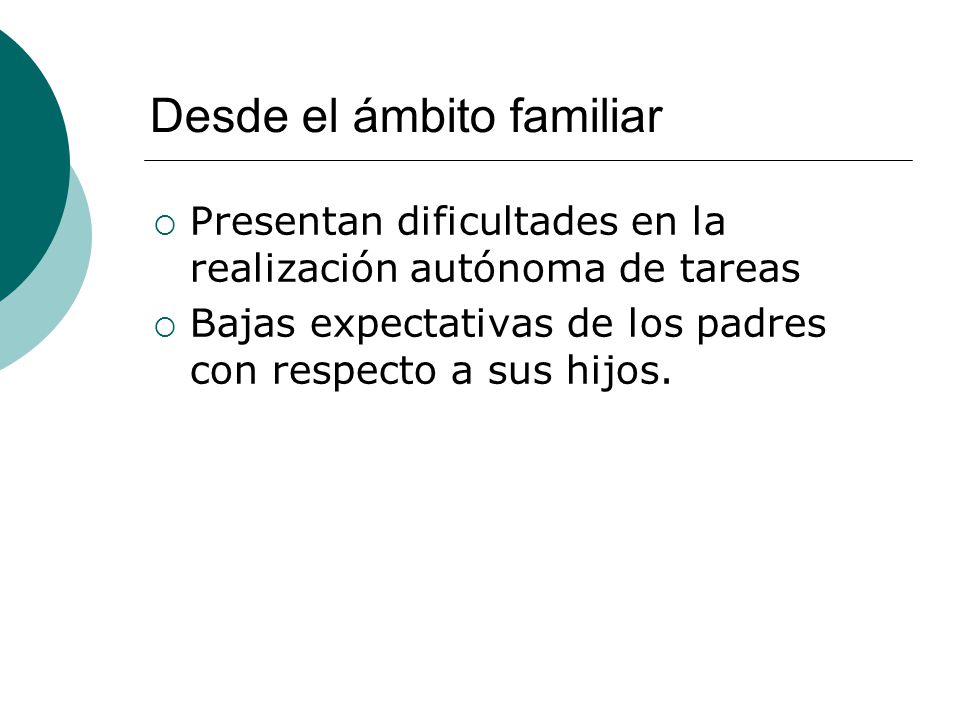 Desde el ámbito familiar

○ Presentan dificultades en la realización autónoma de tareas

○ Bajas expectativas de los padres con respecto a sus hijos.